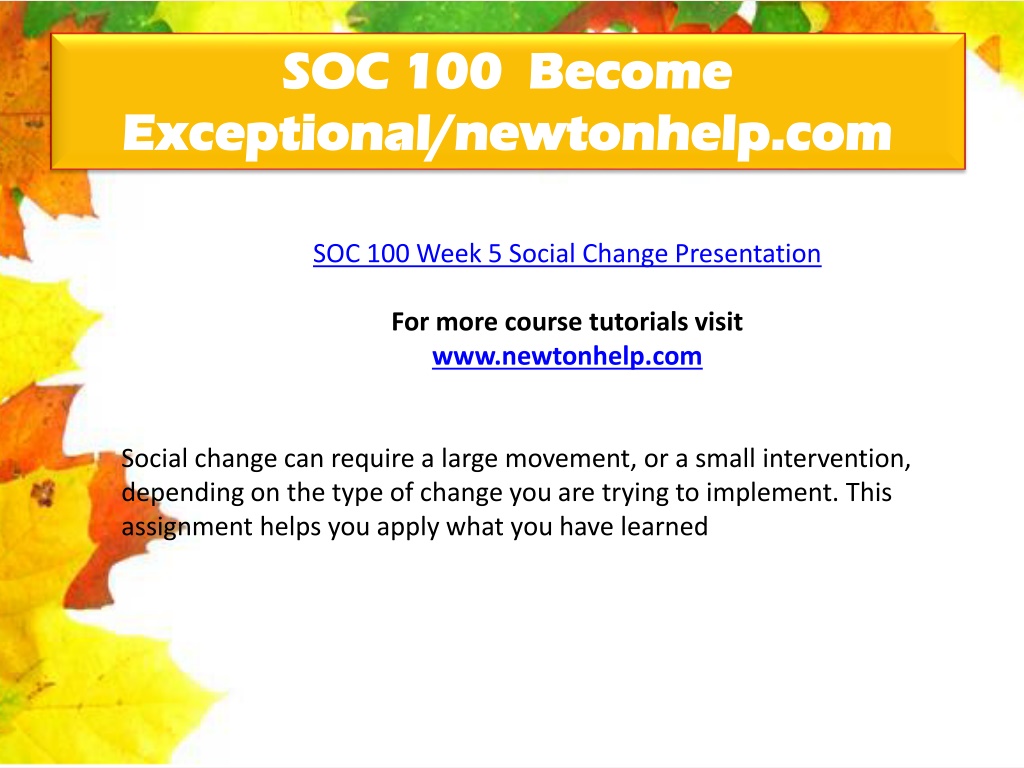 SOC 100 Become Exceptional/newtonhelp.com

SOC 100 Week 5 Social Change Presentation

For more course tutorials visit
www.newtonhelp.com

Social change can require a large movement, or a small intervention, depending on the type of change you are trying to implement. This assignment helps you apply what you have learned